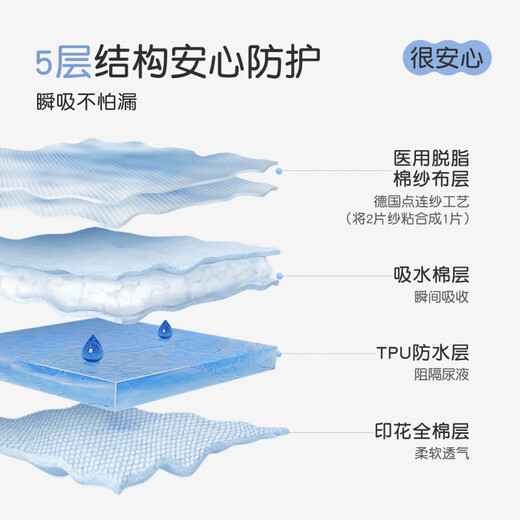 5层结构安心防护

很安心

瞬吸不怕漏

医用脱脂棉纱布层
德国点连纱工艺
（将2片纱粘合成1片）

吸水棉层
瞬间吸收

TPU防水层
阻隔尿液

印花全棉层
柔软透气